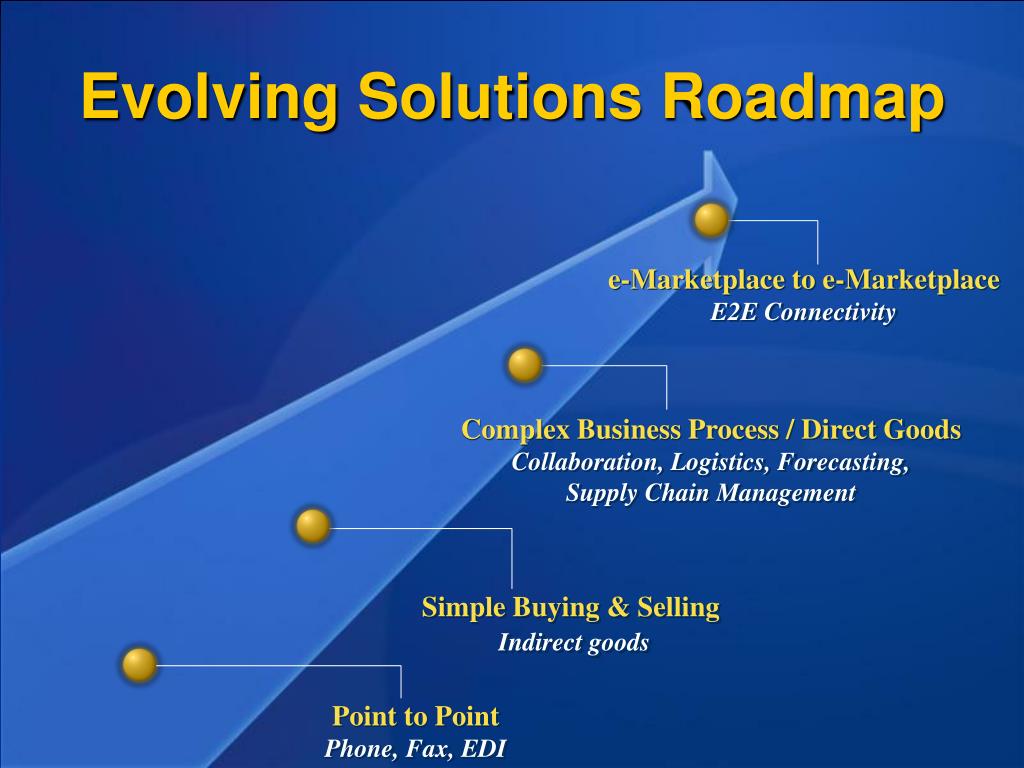 Evolving Solutions Roadmap

e-Marketplace to e-Marketplace
E2E Connectivity

Complex Business Process / Direct Goods
Collaboration, Logistics, Forecasting, Supply Chain Management

Simple Buying & Selling
Indirect goods

Point to Point
Phone, Fax, EDI